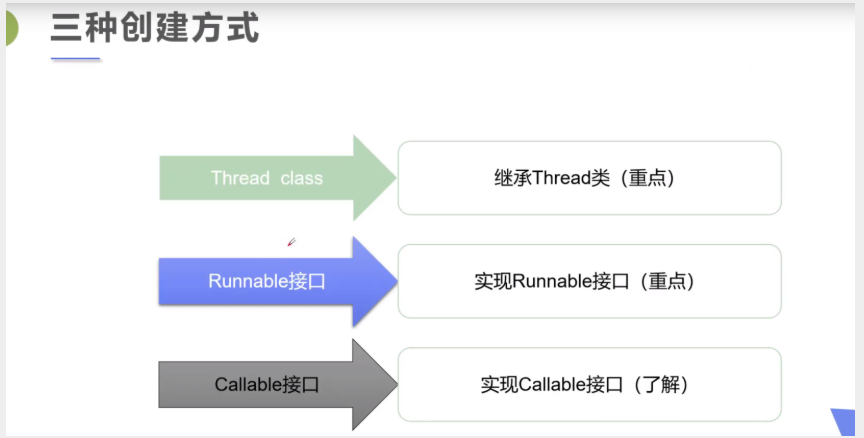 三种创建方式

Thread class

继承Thread类（重点）

Runnable接口

实现Runnable接口（重点）

Callable接口

实现Callable接口（了解）